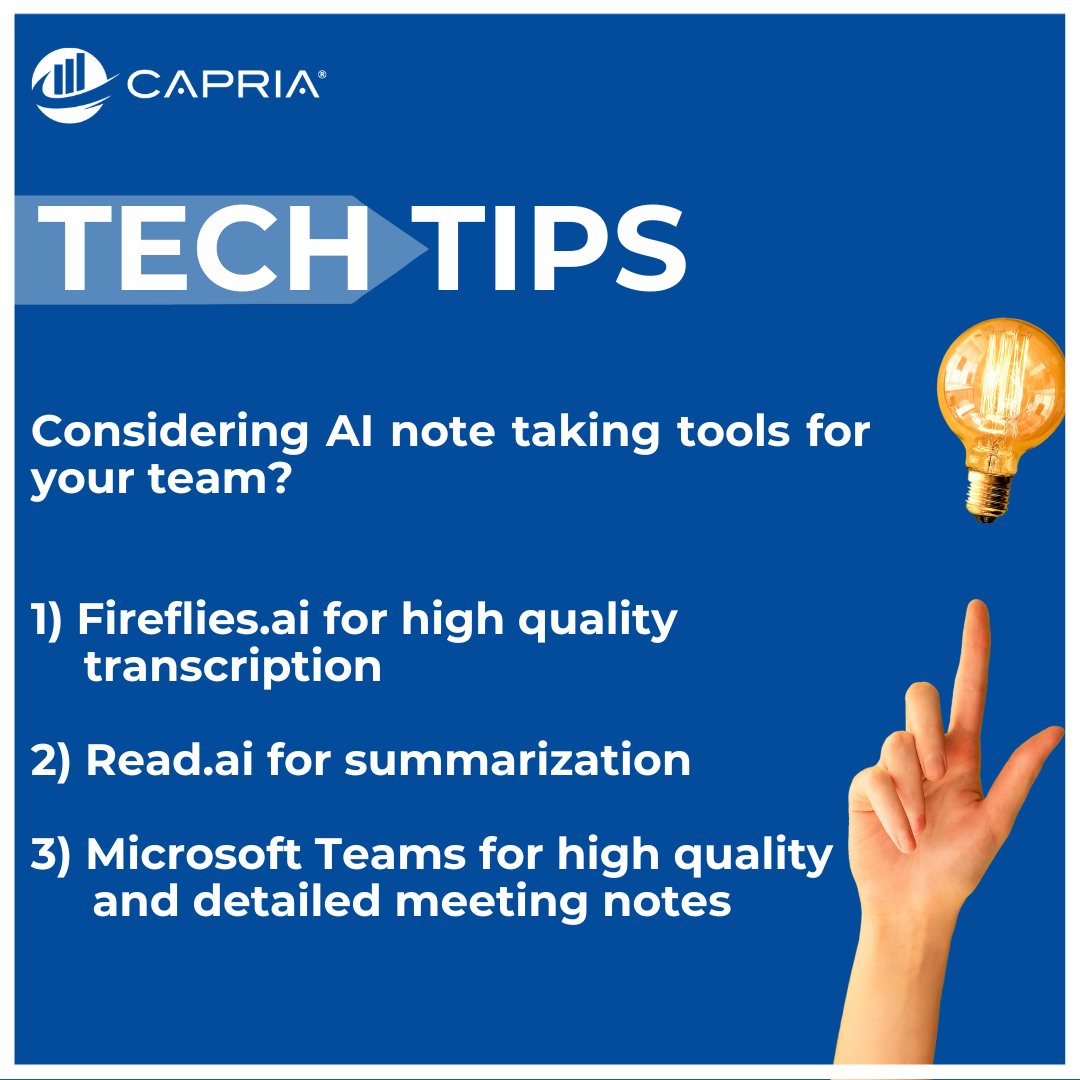 CAPRIA®

TECH TIPS

Considering AI note taking tools for your team?

1) Fireflies.ai for high quality transcription

2) Read.ai for summarization

3) Microsoft Teams for high quality and detailed meeting notes